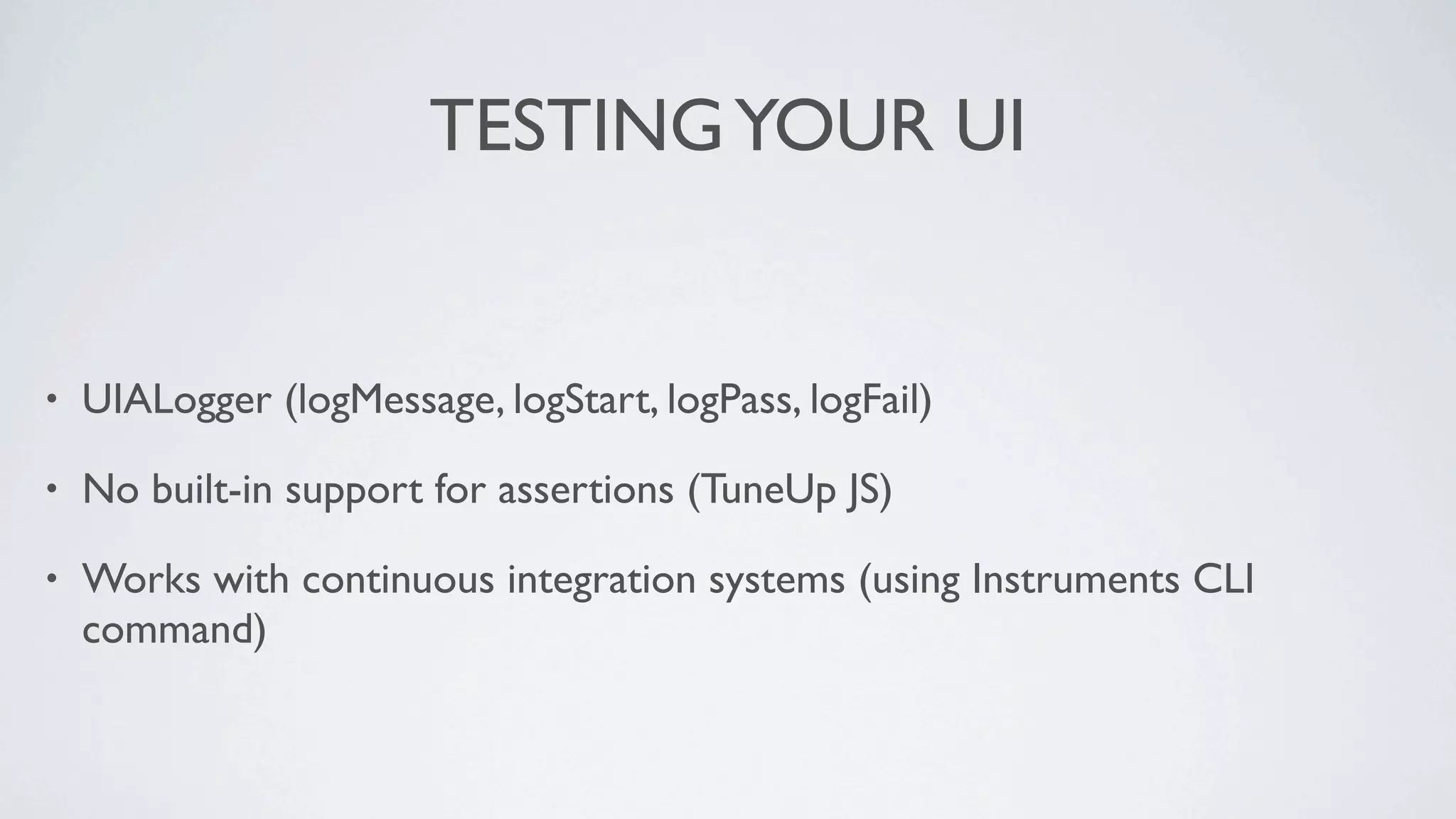 TESTING YOUR UI

• UIALogger (logMessage, logStart, logPass, logFail)

• No built-in support for assertions (TuneUp JS)

• Works with continuous integration systems (using Instruments CLI command)